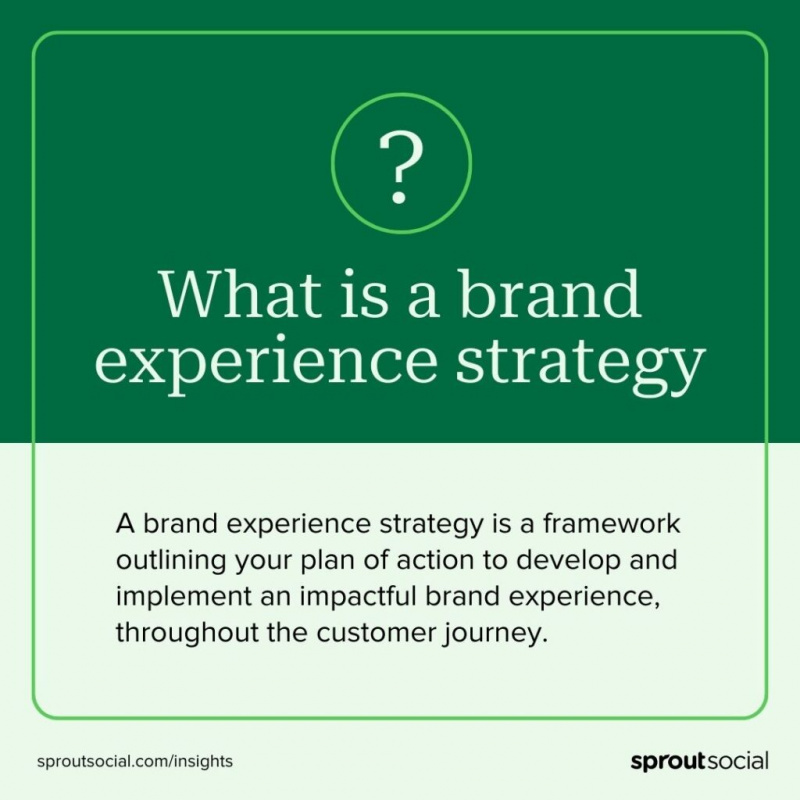 ?

What is a brand experience strategy

A brand experience strategy is a framework outlining your plan of action to develop and implement an impactful brand experience, throughout the customer journey.

sproutsocial.com/insights

sproutsocial